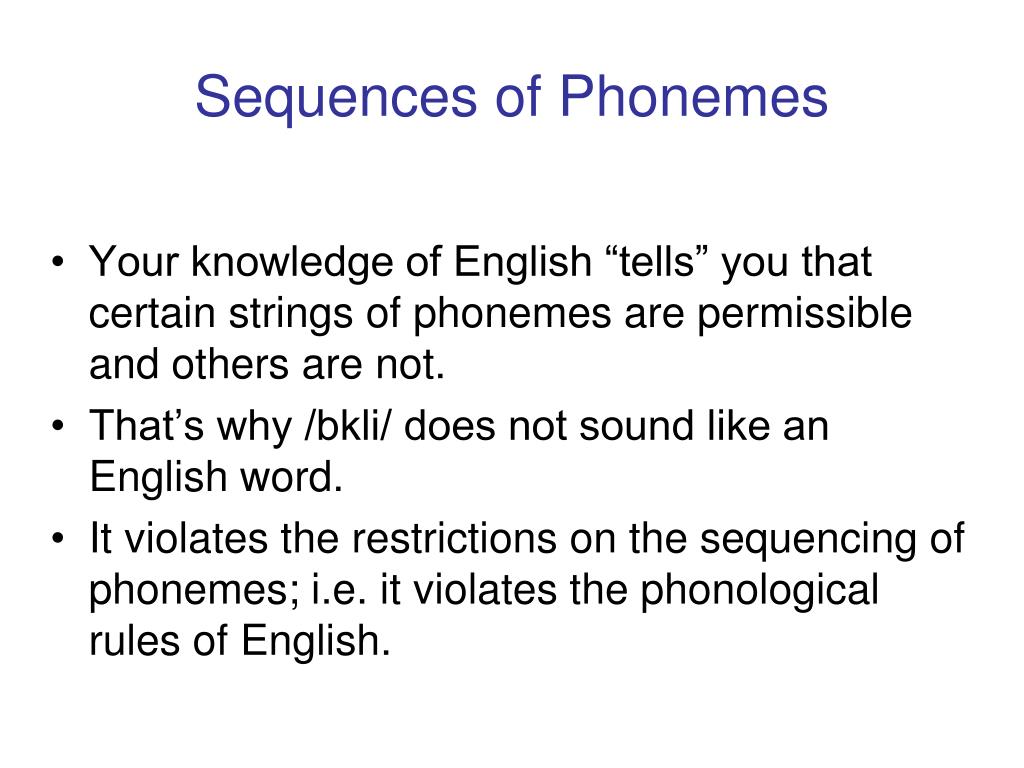 Sequences of Phonemes

• Your knowledge of English “tells” you that certain strings of phonemes are permissible and others are not.
• That’s why /bkli/ does not sound like an English word.
• It violates the restrictions on the sequencing of phonemes; i.e. it violates the phonological rules of English.